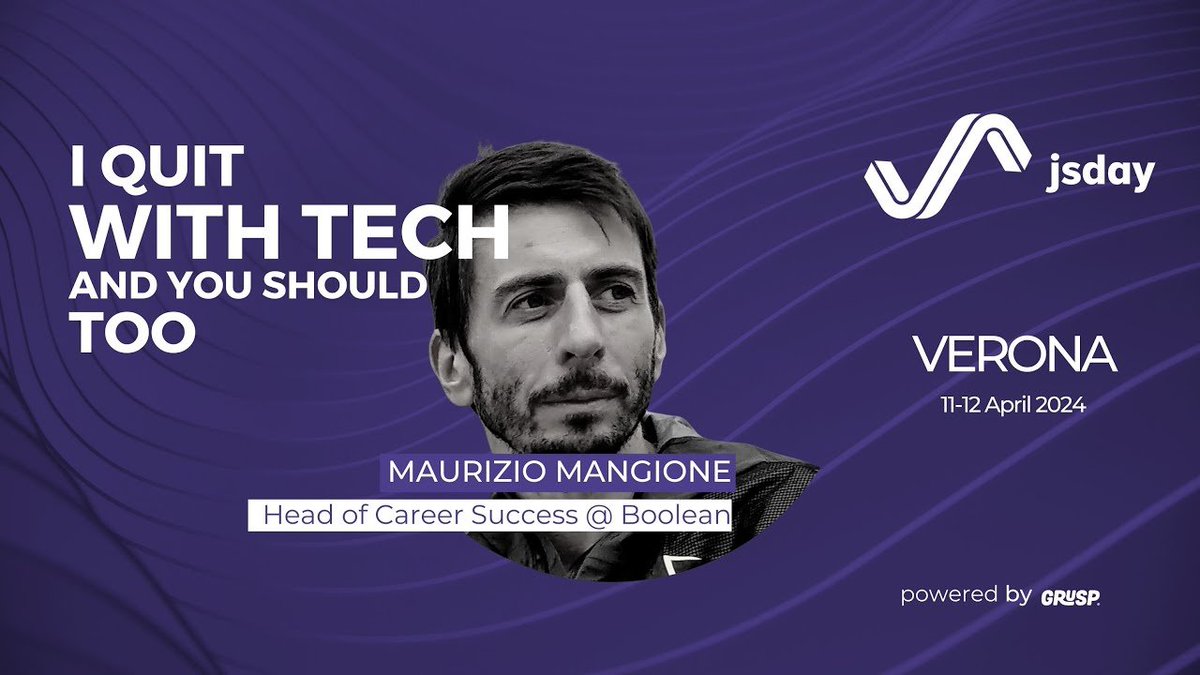 I QUIT
WITH TECH
AND YOU SHOULD
TOO

MAURIZIO MANGIONE
Head of Career Success @ Boolean

jsday

VERONA
11-12 April 2024

powered by GRUSP